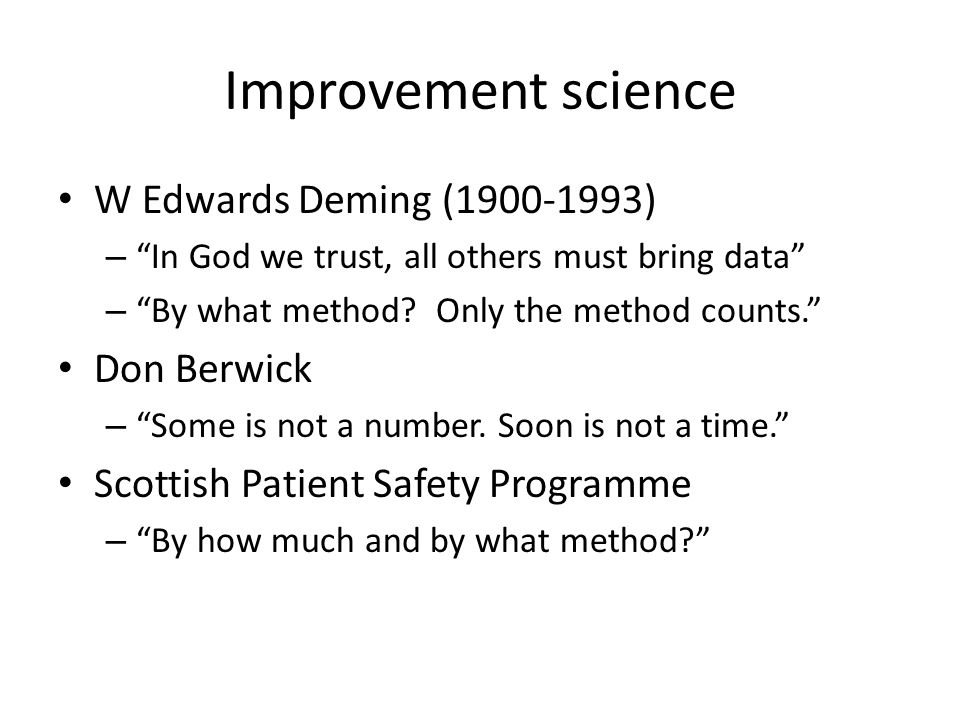 Improvement science

• W Edwards Deming (1900-1993)
– “In God we trust, all others must bring data”
– “By what method? Only the method counts.”
• Don Berwick
– “Some is not a number. Soon is not a time.”
• Scottish Patient Safety Programme
– “By how much and by what method?”